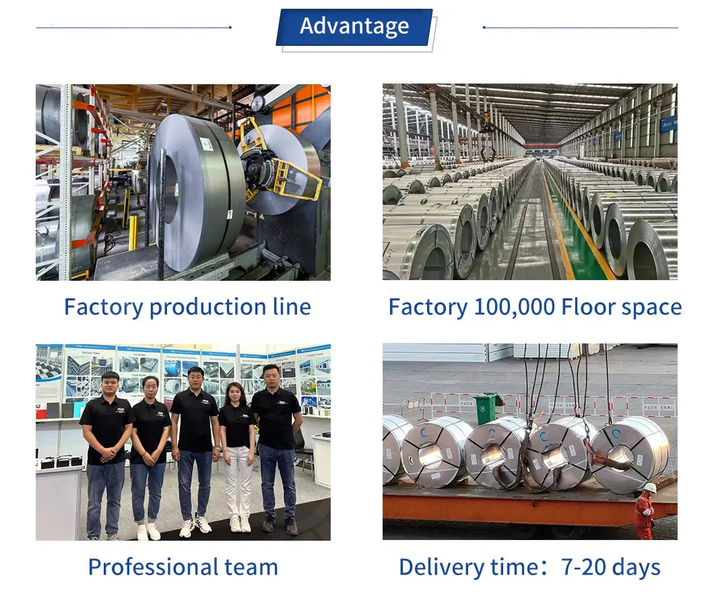 Advantage

Factory production line

Factory 100,000 Floor space

Professional team

Delivery time：7-20 days